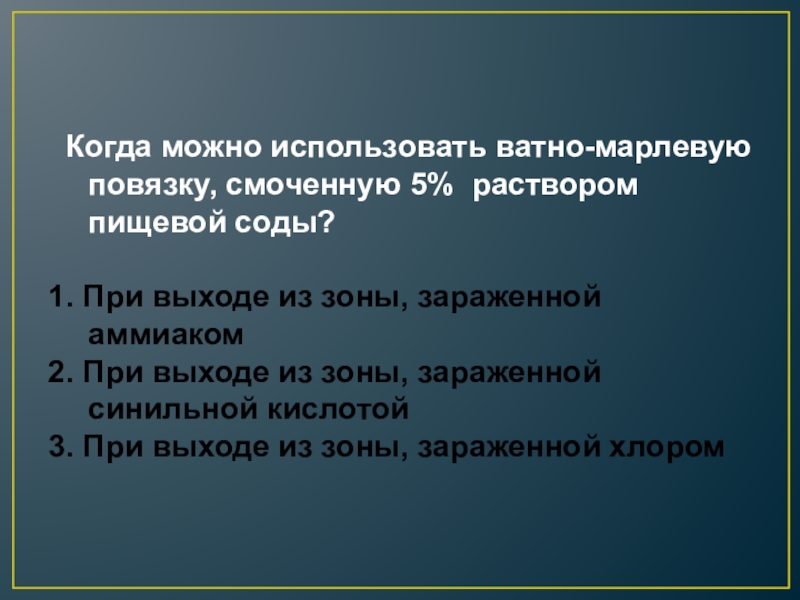 Когда можно использовать ватно-марлевую повязку, смоченную 5%  раствором пищевой соды?

1. При выходе из зоны, зараженной аммиаком
2. При выходе из зоны, зараженной синильной кислотой
3. При выходе из зоны, зараженной хлором